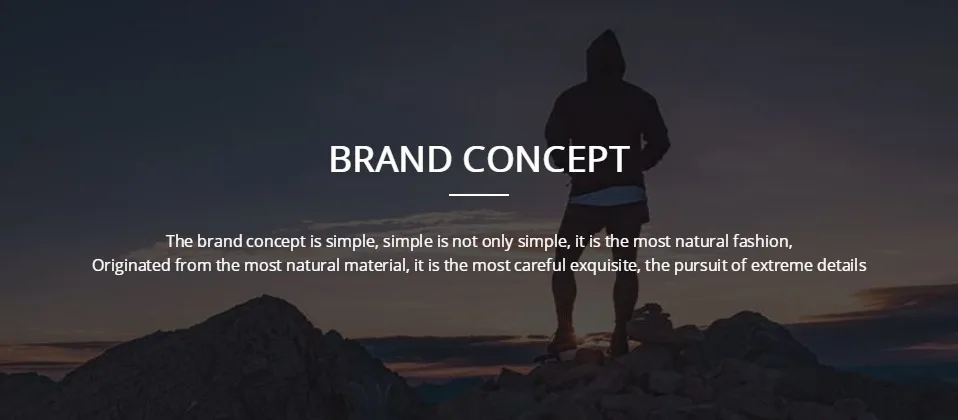 BRAND CONCEPT

The brand concept is simple, simple is not only simple, it is the most natural fashion,
Originated from the most natural material, it is the most careful exquisite, the pursuit of extreme details